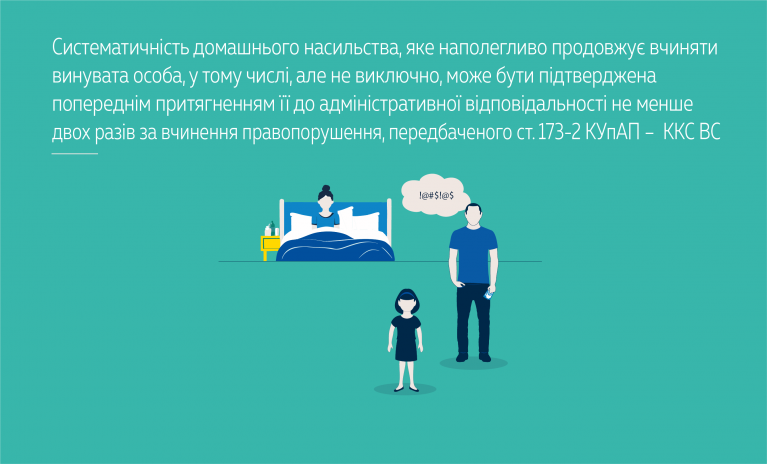 Систематичність домашнього насильства, яке наполегливо продовжує вчиняти винувата особа, у тому числі, але не виключно, може бути підтверджена попереднім притягненням її до адміністративної відповідальності не менше двох разів за вчинення правопорушення, передбаченого ст. 173-2 КУпАП – ККС ВС

!@#$!@$